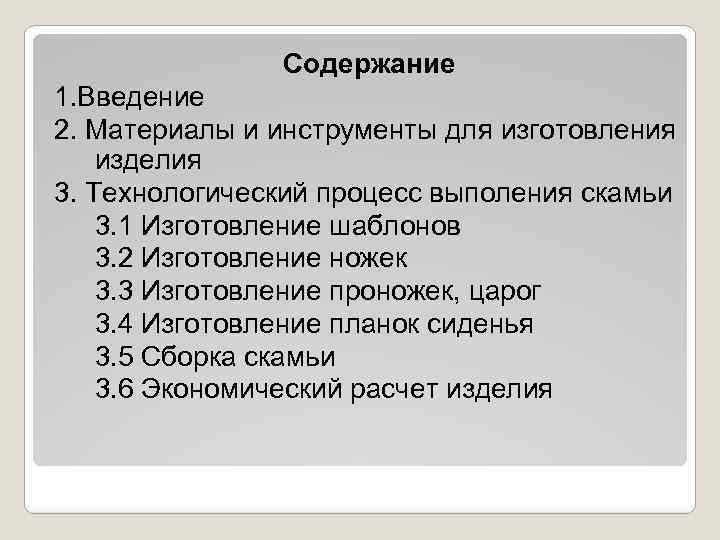 Содержание
1.Введение
2. Материалы и инструменты для изготовления изделия
3. Технологический процесс выполения скамьи
3.1 Изготовление шаблонов
3.2 Изготовление ножек
3.3 Изготовление проножек, царог
3.4 Изготовление планок сиденья
3.5 Сборка скамьи
3.6 Экономический расчет изделия